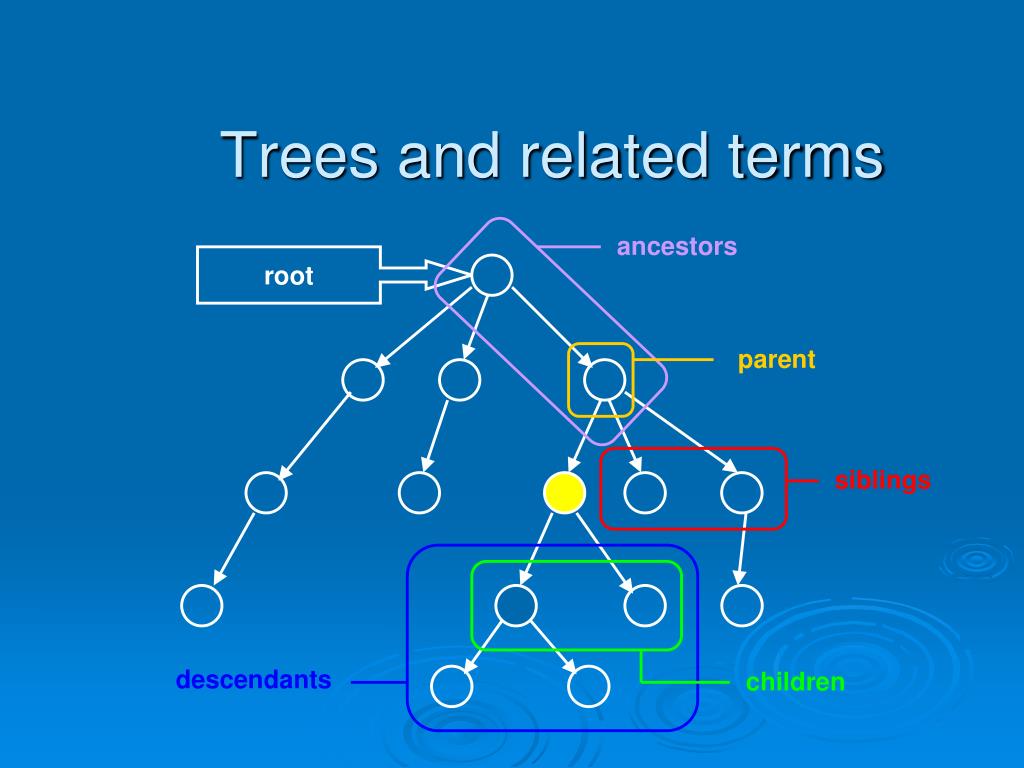 Trees and related terms

root

ancestors

parent

siblings

descendants

children